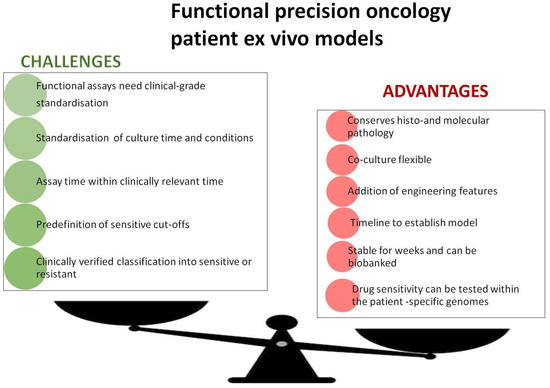 Functional precision oncology
patient ex vivo models

CHALLENGES

Functional assays need clinical-grade standardisation

Standardisation  of culture time and conditions

Assay time within clinically relevant time

Predefinition of sensitive cut-offs

Clinically verified classification into sensitive or resistant

ADVANTAGES

Conserves histo-and molecular pathology

Co-culture flexible

Addition of engineering features

Timeline to establish model

Stable for weeks and can be biobanked

Drug sensitivity can be tested within the patient -specific genomes